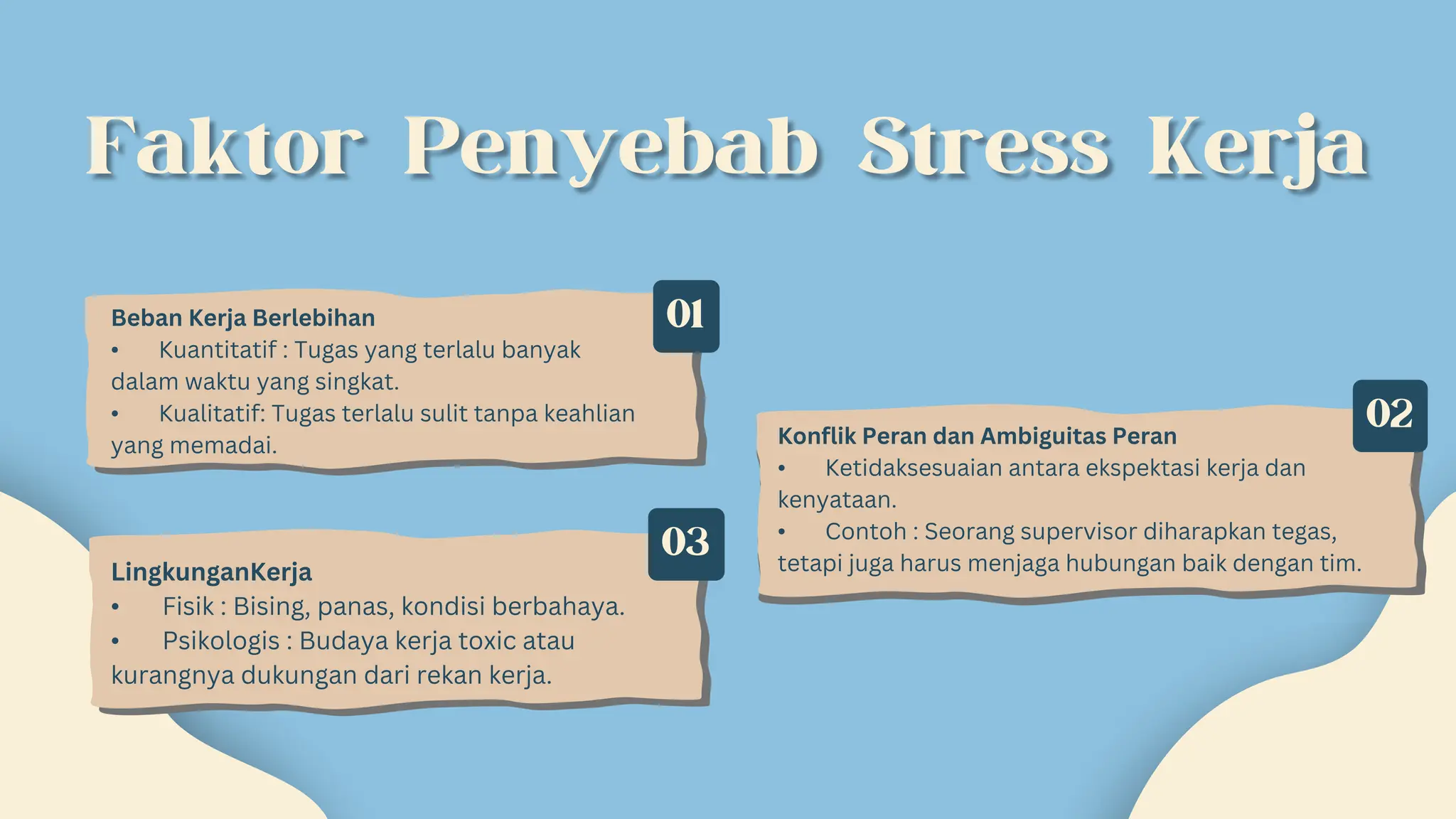 Faktor Penyebab Stress Kerja

01

Beban Kerja Berlebihan
• Kuantitatif : Tugas yang terlalu banyak dalam waktu yang singkat.
• Kualitatif: Tugas terlalu sulit tanpa keahlian yang memadai.

02

Konflik Peran dan Ambiguitas Peran
• Ketidaksesuaian antara ekspektasi kerja dan kenyataan.
• Contoh : Seorang supervisor diharapkan tegas, tetapi juga harus menjaga hubungan baik dengan tim.

03

LingkunganKerja
• Fisik : Bising, panas, kondisi berbahaya.
• Psikologis : Budaya kerja toxic atau kurangnya dukungan dari rekan kerja.